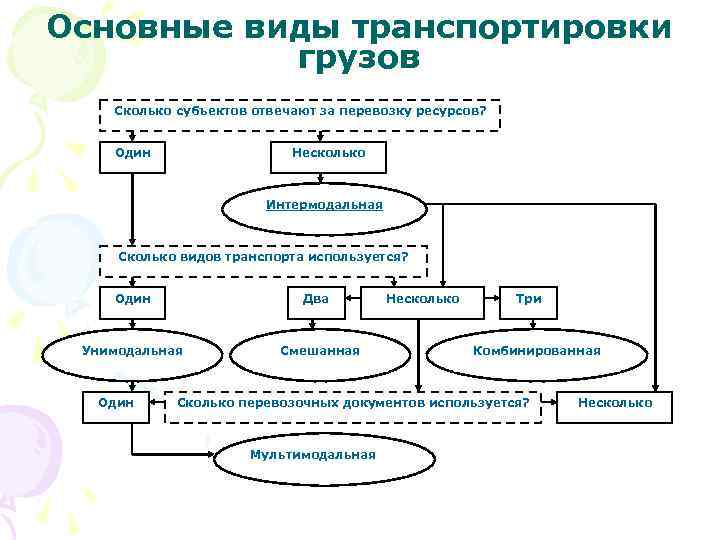 Основные виды транспортировки грузов

Сколько субъектов отвечают за перевозку ресурсов?

Один

Несколько

Интермодальная

Сколько видов транспорта используется?

Один

Два

Несколько

Три

Унимодальная

Смешанная

Комбинированная

Один

Сколько перевозочных документов используется?

Несколько

Мультимодальная